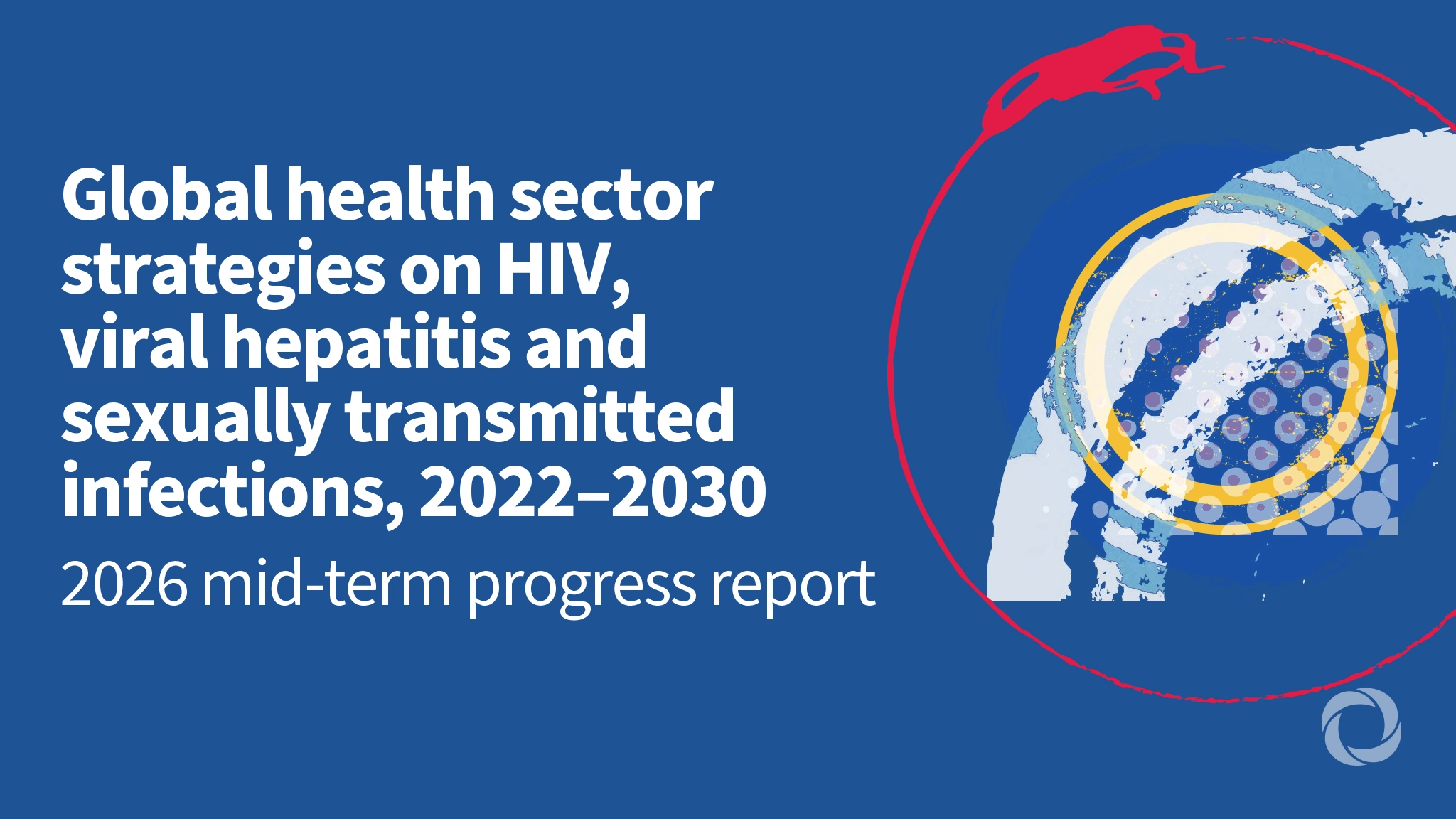 Global health sector strategies on HIV, viral hepatitis and sexually transmitted infections, 2022–2030

2026 mid-term progress report